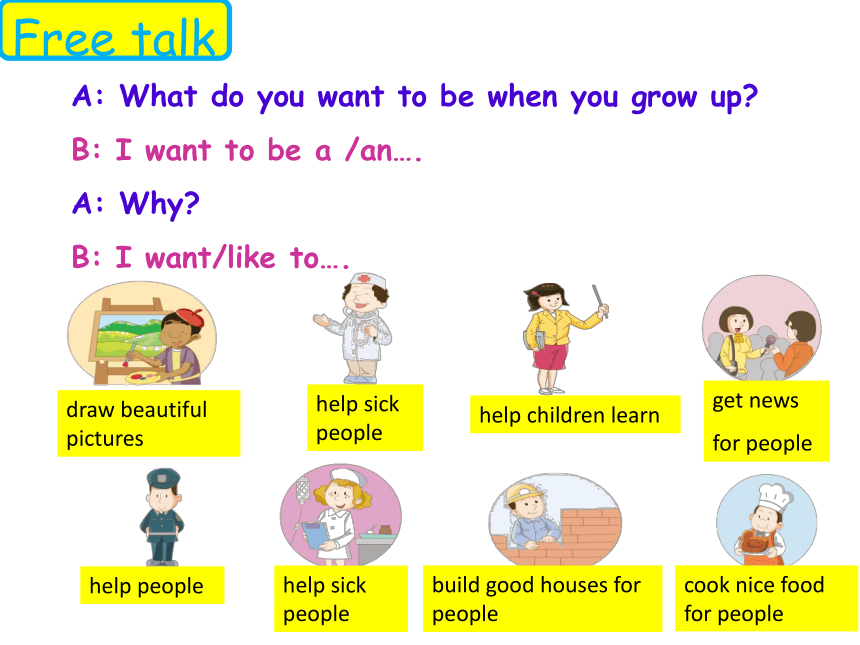 Free talk

A: What do you want to be when you grow up?

B: I want to be a /an….

A: Why?

B: I want/like to….

draw beautiful pictures

help sick people

help children learn

get news for people

help people

help sick people

build good houses for people

cook nice food for people